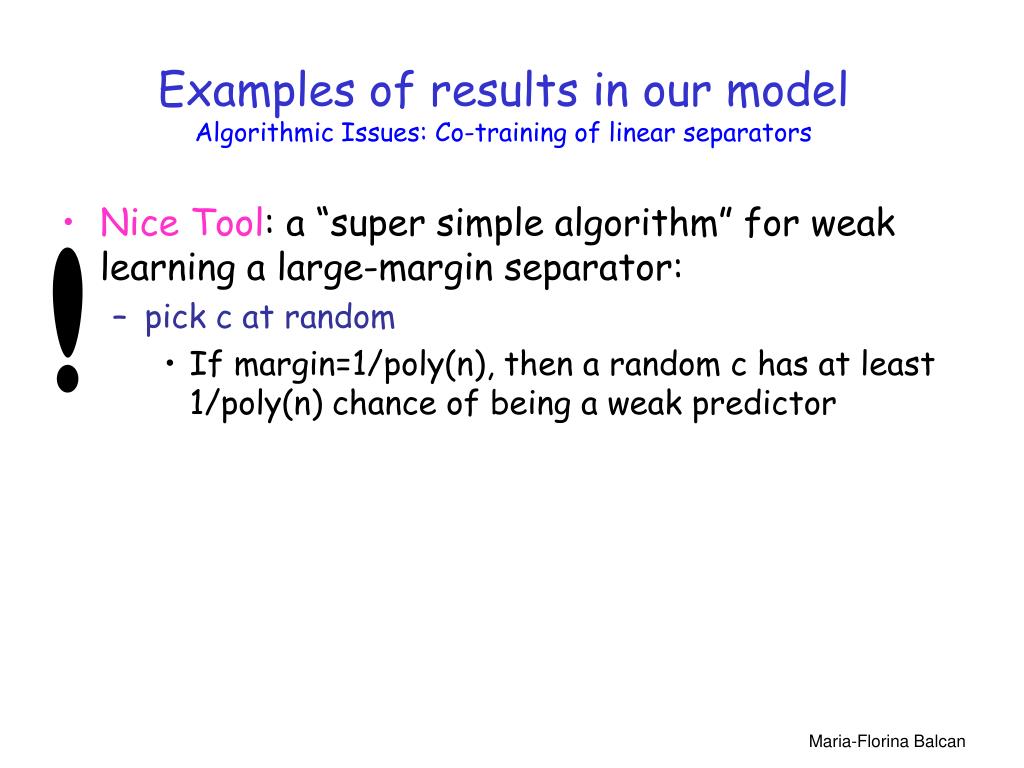 Examples of results in our model
Algorithmic Issues: Co-training of linear separators

!

• Nice Tool: a “super simple algorithm” for weak learning a large-margin separator:
– pick c at random
• If margin=1/poly(n), then a random c has at least 1/poly(n) chance of being a weak predictor

Maria-Florina Balcan